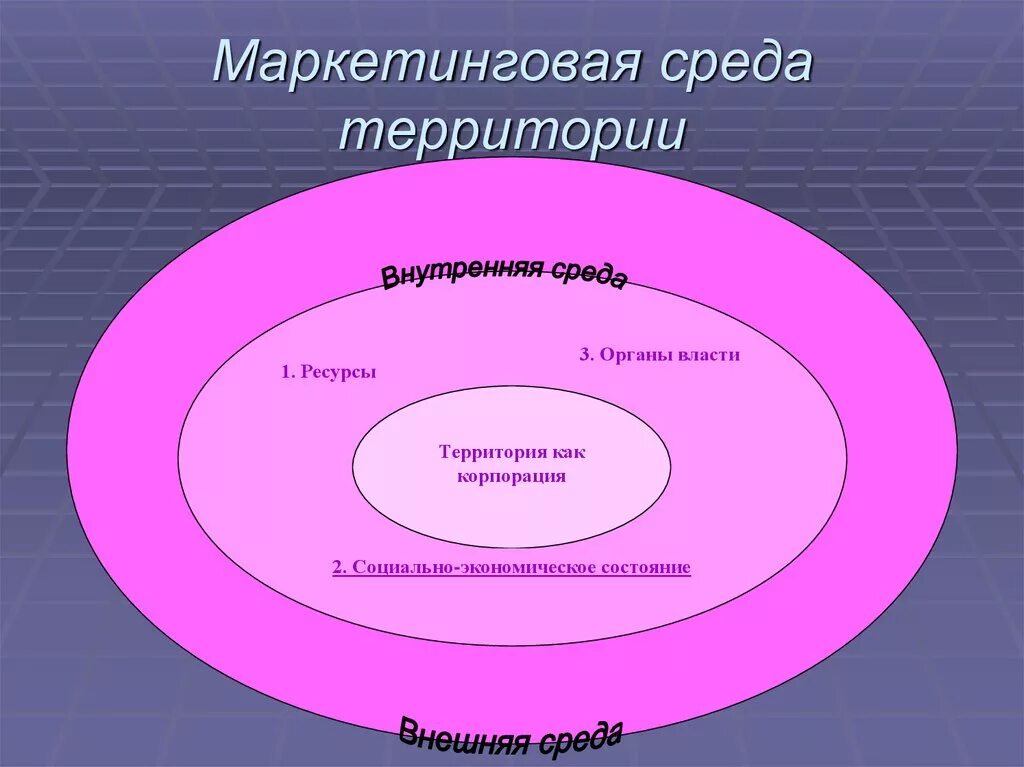 Маркетинговая среда территории

Внутренняя среда

1. Ресурсы

3. Органы власти

Территория как корпорация

2. Социально-экономическое состояние

Внешняя среда